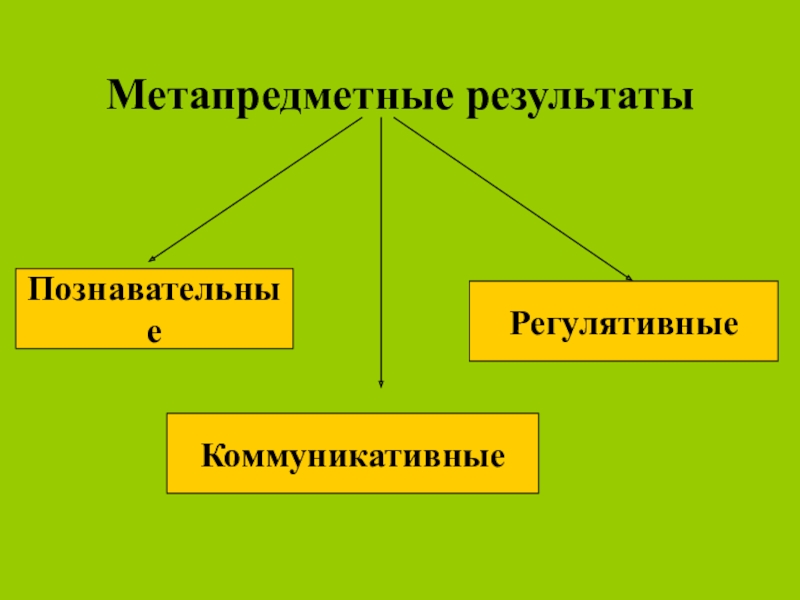 Метапредметные результаты

Познавательные

Регулятивные

Коммуникативные